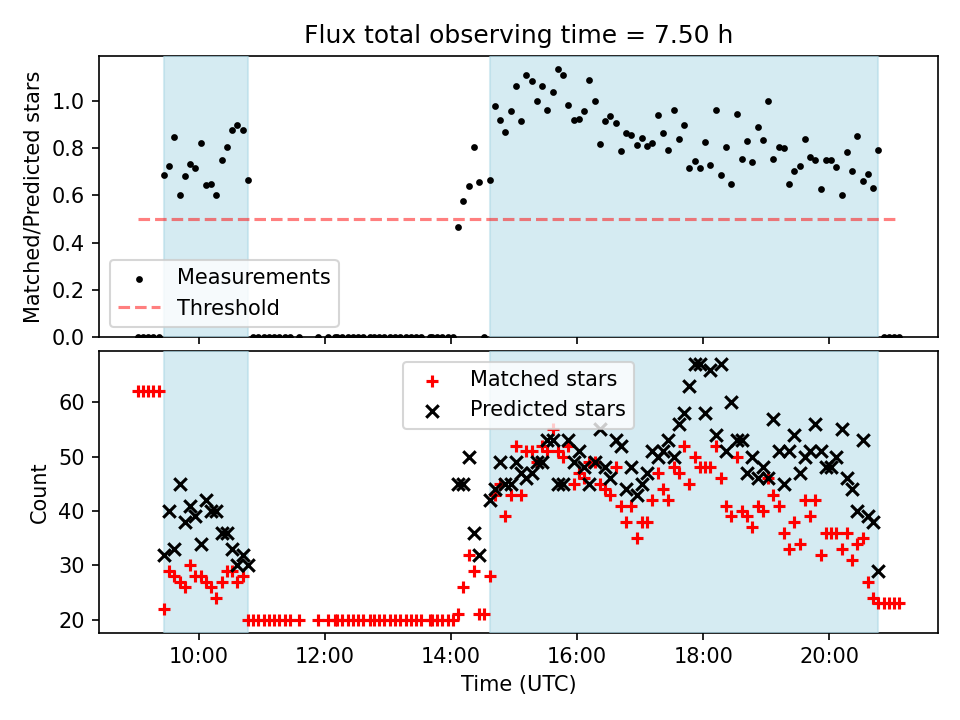 Flux total observing time = 7.50 h

Matched/Predicted stars

1.0
0.8
0.6
0.4
0.2
0.0

Measurements
Threshold

Count

60
50
40
30
20

Matched stars
Predicted stars

10:00
12:00
14:00
16:00
18:00
20:00

Time (UTC)